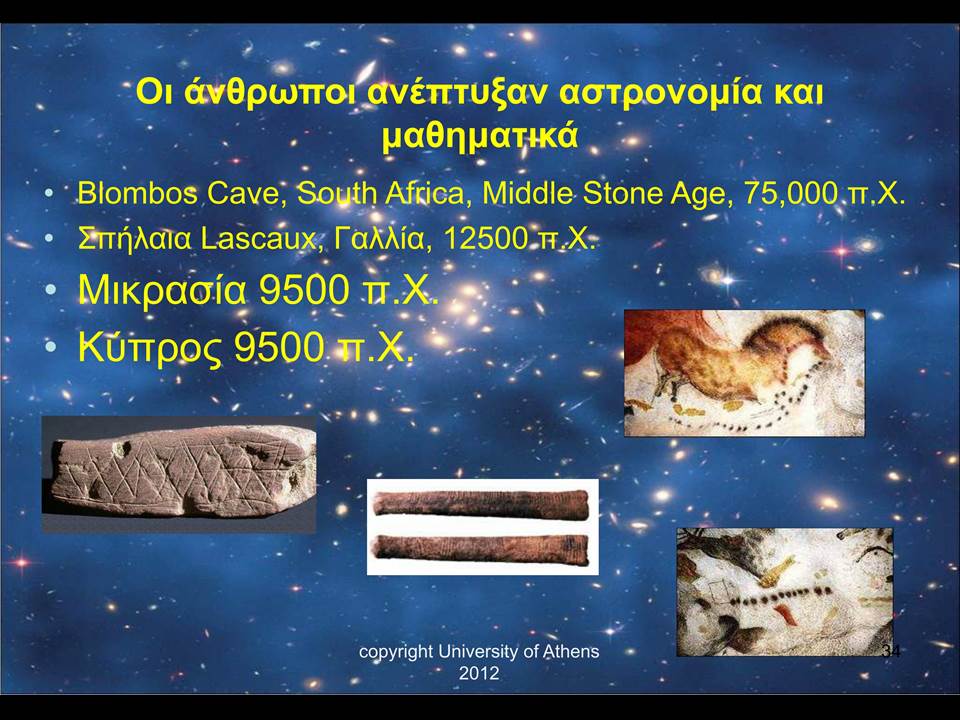 Οι άνθρωποι ανέπτυξαν αστρονομία και μαθηματικά

• Blombos Cave, South Africa, Middle Stone Age, 75,000 π.Χ.
• Σπήλαια Lascaux, Γαλλία, 12500 π.Χ.
• Μικρασία 9500 π.Χ.
• Κύπρος 9500 π.Χ.

copyright University of Athens 2012

34